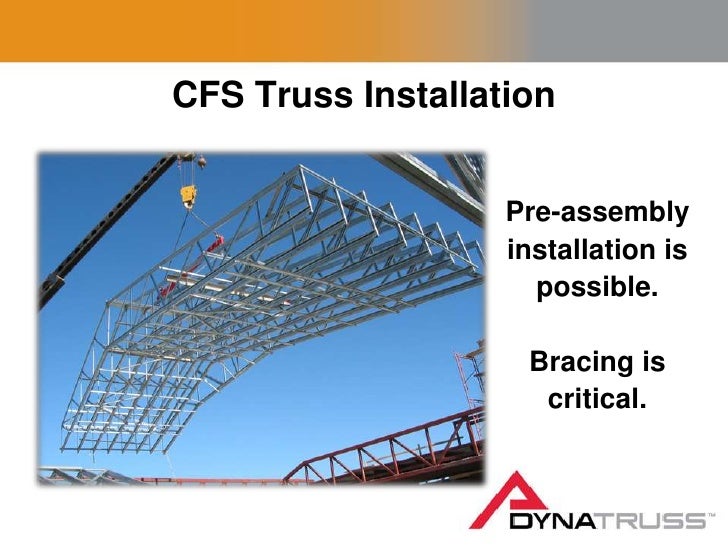 CFS Truss Installation

Pre-assembly installation is possible.

Bracing is critical.

DYNATRUSS™